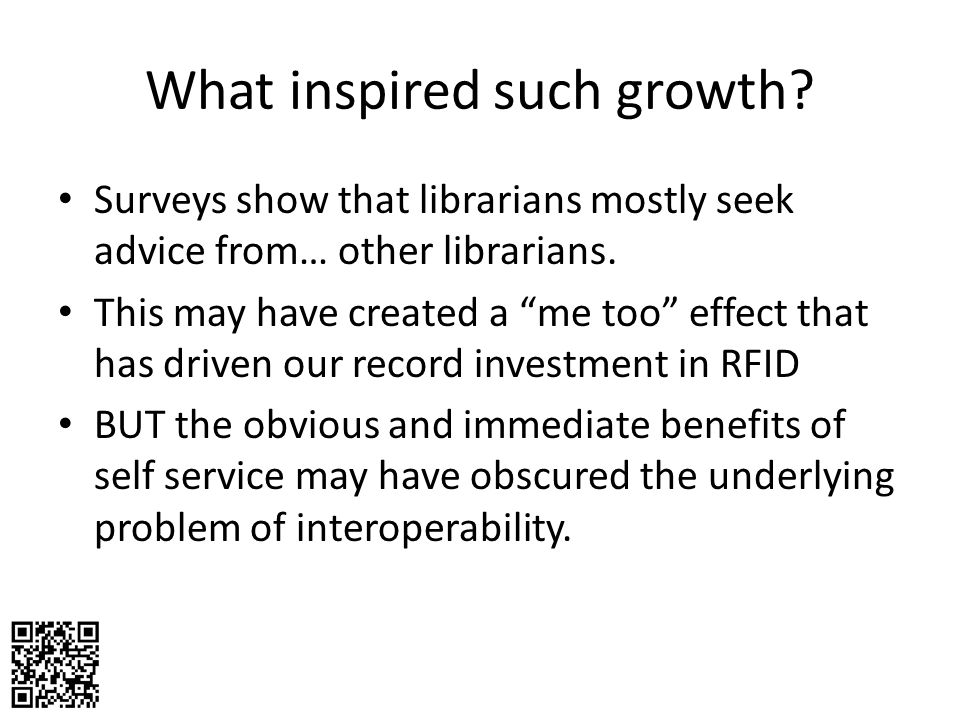 What inspired such growth?

• Surveys show that librarians mostly seek advice from… other librarians.
• This may have created a “me too” effect that has driven our record investment in RFID
• BUT the obvious and immediate benefits of self service may have obscured the underlying problem of interoperability.